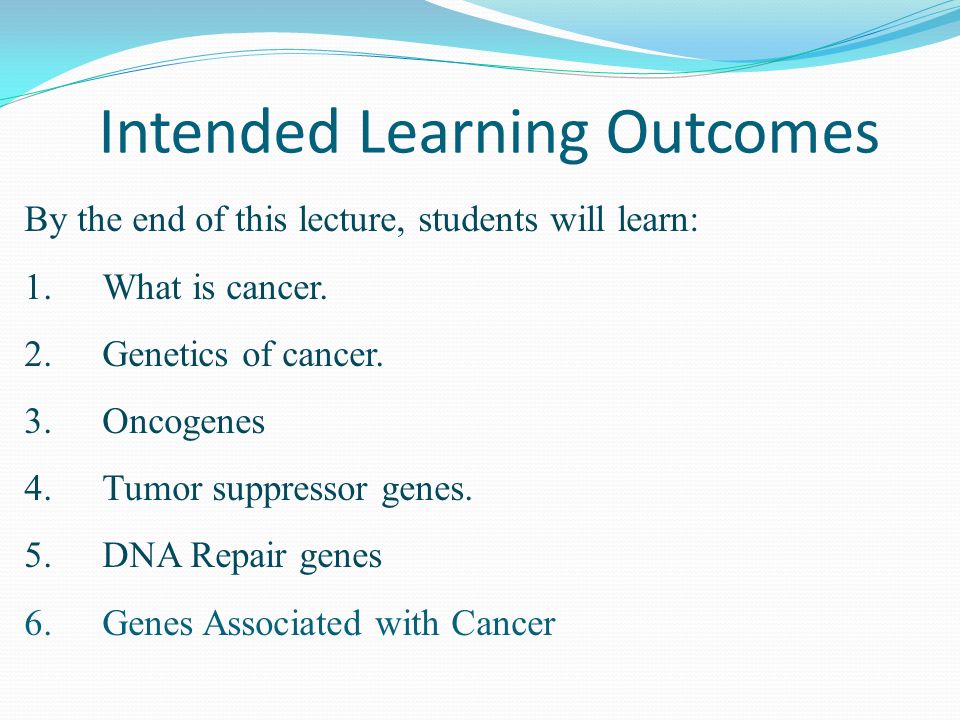 Intended Learning Outcomes

By the end of this lecture, students will learn:

1. What is cancer.

2. Genetics of cancer.

3. Oncogenes

4. Tumor suppressor genes.

5. DNA Repair genes

6. Genes Associated with Cancer